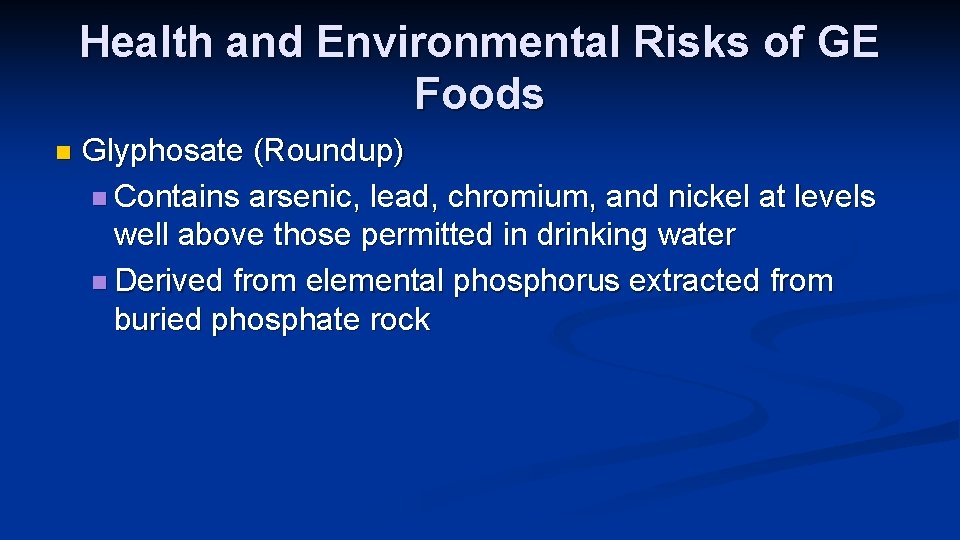 Health and Environmental Risks of GE Foods

Glyphosate (Roundup)

Contains arsenic, lead, chromium, and nickel at levels well above those permitted in drinking water

Derived from elemental phosphorus extracted from buried phosphate rock